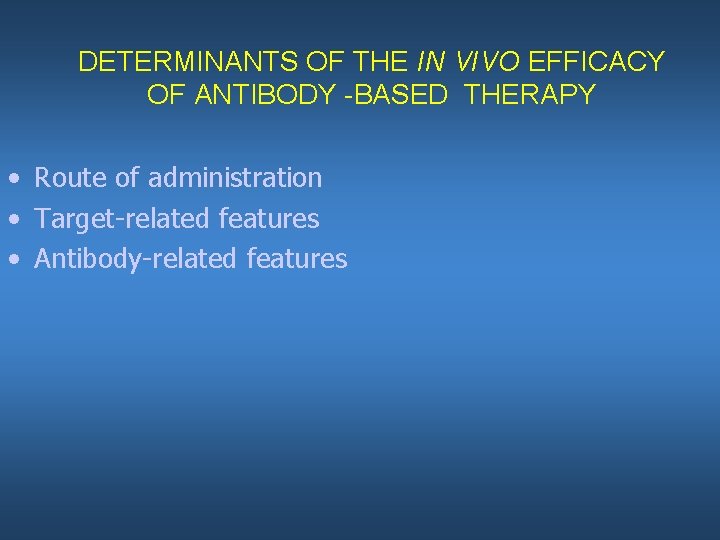 DETERMINANTS OF THE IN VIVO EFFICACY OF ANTIBODY -BASED THERAPY

• Route of administration
• Target-related features
• Antibody-related features